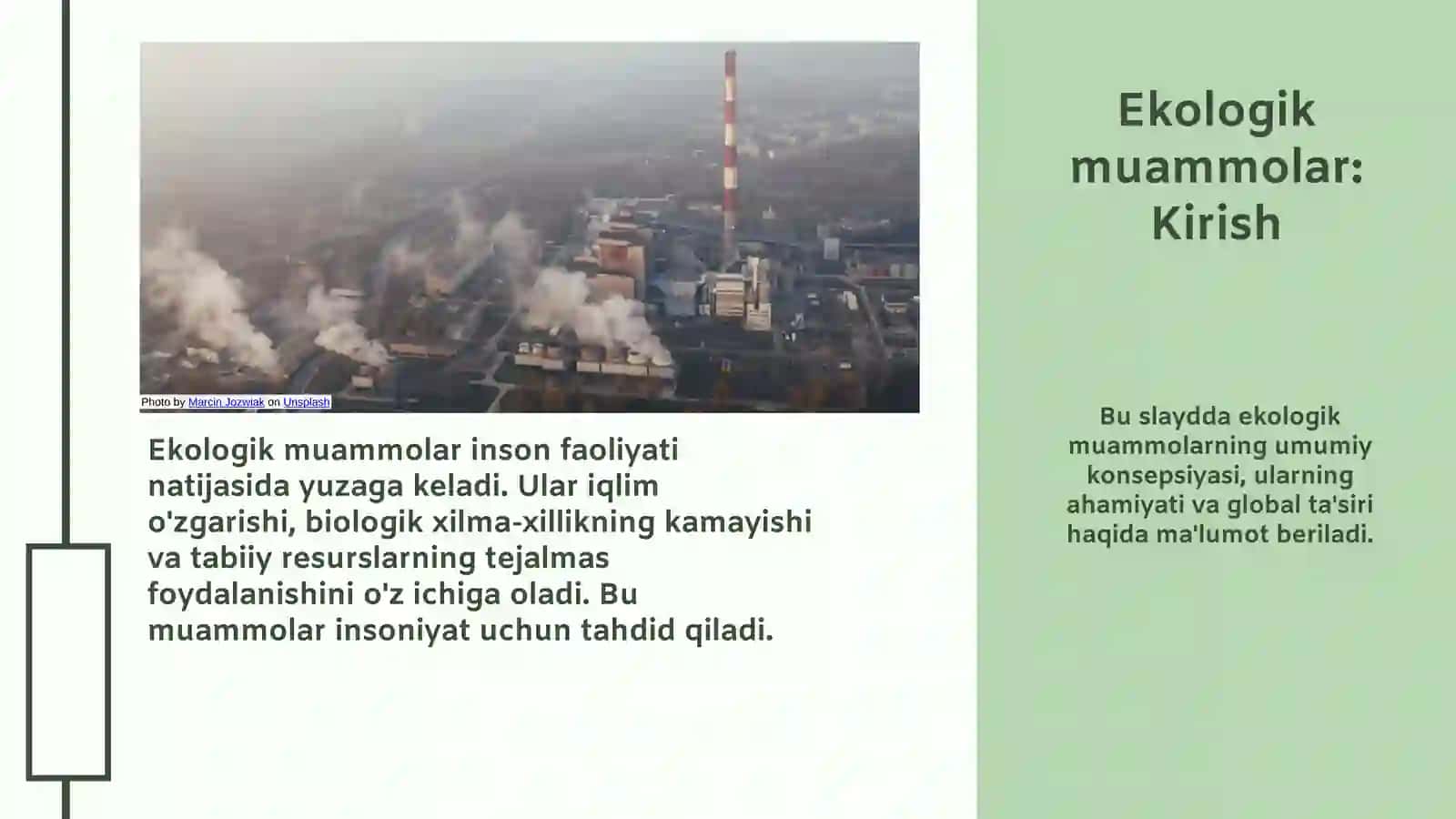 Photo by Marcin Jozwiak on Unsplash

Ekologik muammolar inson faoliyati natijasida yuzaga keladi. Ular iqlim o'zgarishi, biologik xilma-xillikning kamayishi va tabiiy resurslarning tejalmas foydalanishini o'z ichiga oladi. Bu muammolar insoniyat uchun tahdid qiladi.

Ekologik muammolar: Kirish

Bu slaydda ekologik muammolarning umumiy konsepsiyasi, ularning ahamiyati va global ta'siri haqida ma'lumot beriladi.